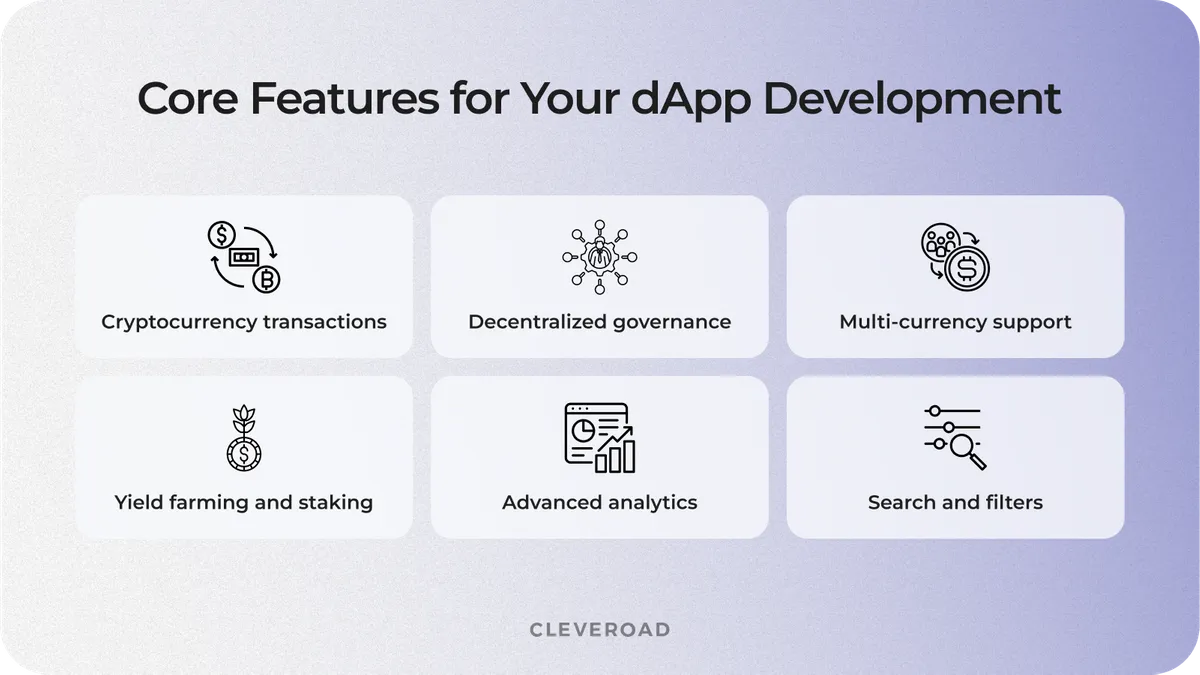 Core Features for Your dApp Development

Cryptocurrency transactions

Decentralized governance

Multi-currency support

Yield farming and staking

Advanced analytics

Search and filters

CLEVEROAD